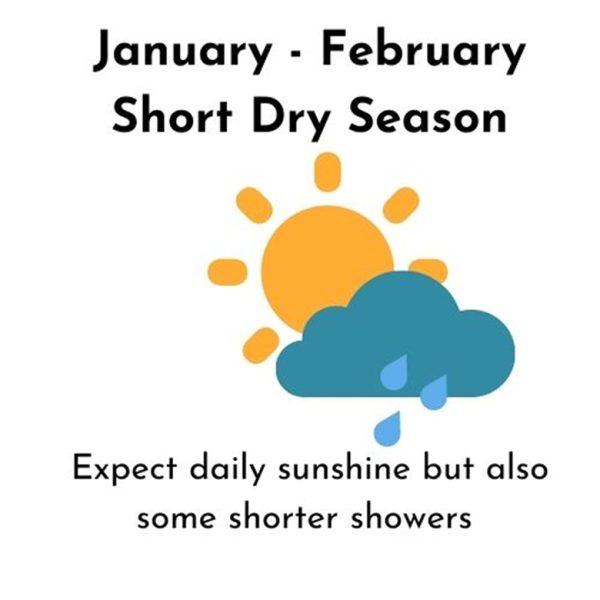 January - February
Short Dry Season

Expect daily sunshine but also some shorter showers